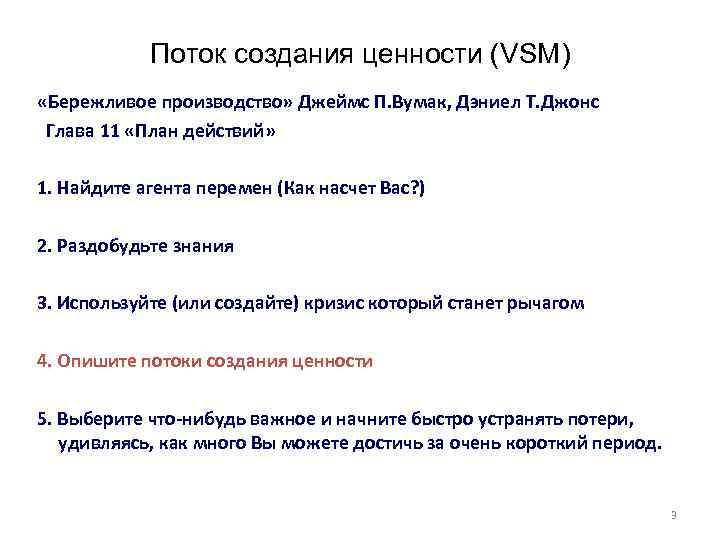 Поток создания ценности (VSM)

«Бережливое производство» Джеймс П.Вумак, Дэниел Т.Джонс
Глава 11 «План действий»

1. Найдите агента перемен (Как насчет Вас?)

2. Раздобудьте знания

3. Используйте (или создайте) кризис который станет рычагом

4. Опишите потоки создания ценности

5. Выберите что-нибудь важное и начните быстро устранять потери, удивляясь, как много Вы можете достичь за очень короткий период.

3